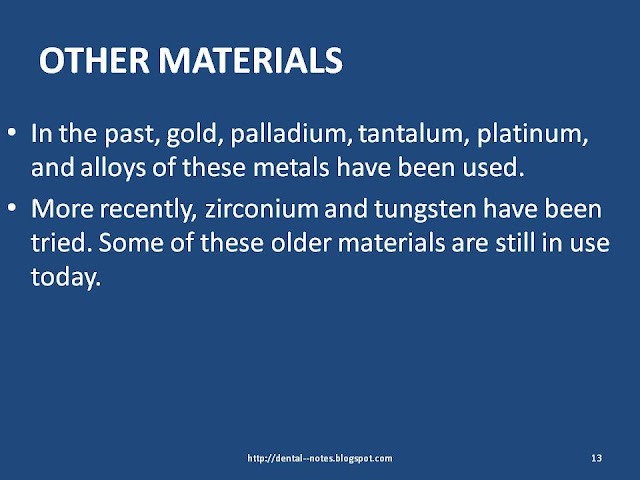 OTHER MATERIALS

• In the past, gold, palladium, tantalum, platinum, and alloys of these metals have been used.

• More recently, zirconium and tungsten have been tried. Some of these older materials are still in use today.

http://dental--notes.blogspot.com

13